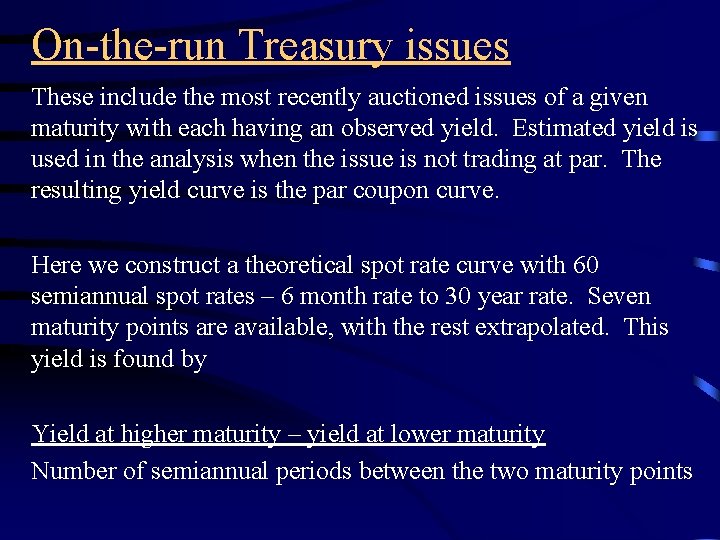 On-the-run Treasury issues

These include the most recently auctioned issues of a given maturity with each having an observed yield. Estimated yield is used in the analysis when the issue is not trading at par. The resulting yield curve is the par coupon curve.

Here we construct a theoretical spot rate curve with 60 semiannual spot rates – 6 month rate to 30 year rate. Seven maturity points are available, with the rest extrapolated. This yield is found by

Yield at higher maturity – yield at lower maturity
Number of semiannual periods between the two maturity points